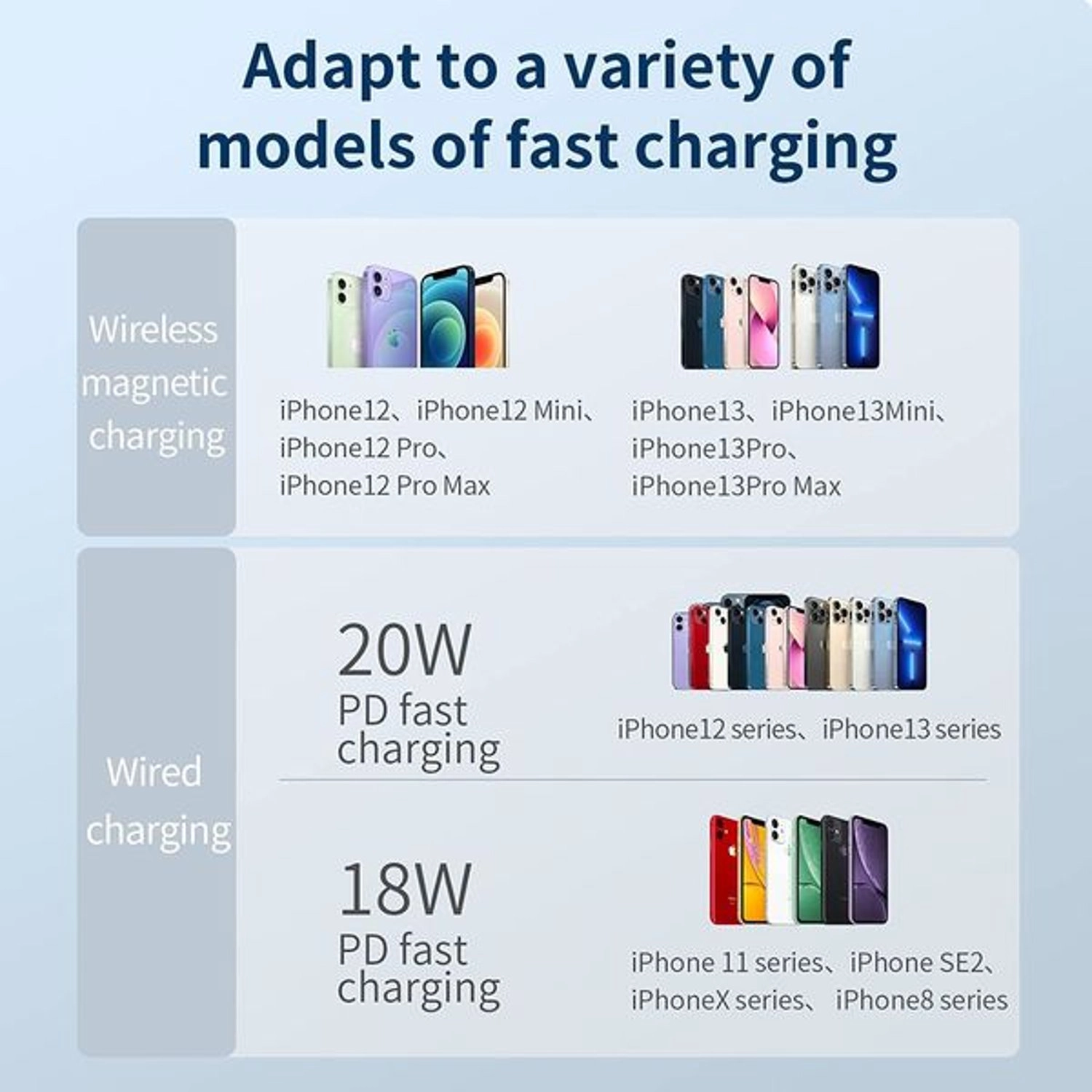 Adapt to a variety of models of fast charging

Wireless magnetic charging

iPhone12、iPhone12 Mini、iPhone12 Pro、iPhone12 Pro Max

iPhone13、iPhone13Mini、iPhone13Pro、iPhone13Pro Max

Wired charging

20W PD fast charging

iPhone12 series、iPhone13 series

18W PD fast charging

iPhone 11 series、iPhone SE2、iPhoneX series、iPhone8 series